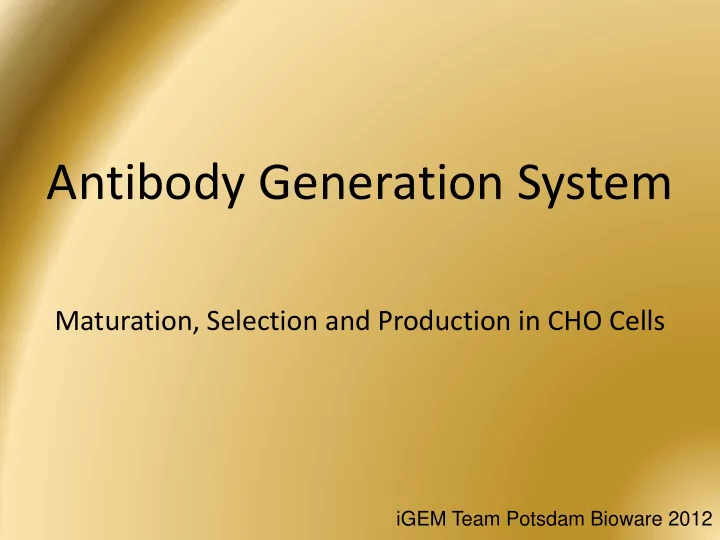 Antibody Generation System

Maturation, Selection and Production in CHO Cells

iGEM Team Potsdam Bioware 2012